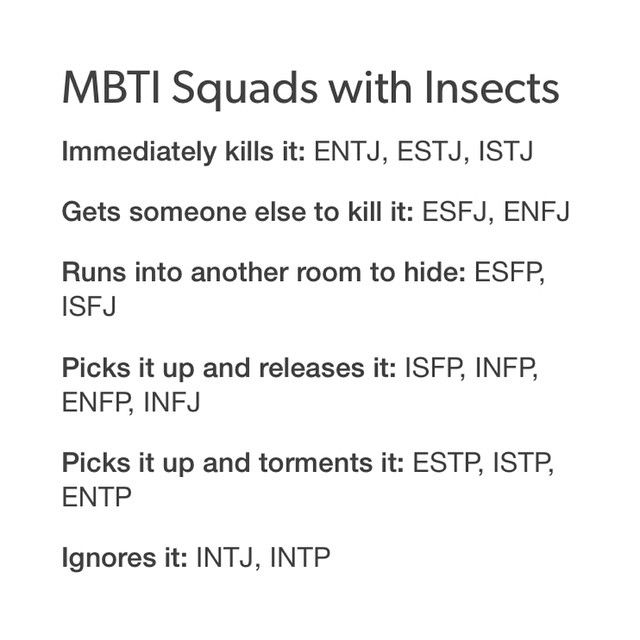 MBTI Squads with Insects

Immediately kills it: ENTJ, ESTJ, ISTJ

Gets someone else to kill it: ESFJ, ENFJ

Runs into another room to hide: ESFP, ISFJ

Picks it up and releases it: ISFP, INFP, ENFP, INFJ

Picks it up and torments it: ESTP, ISTP, ENTP

Ignores it: INTJ, INTP